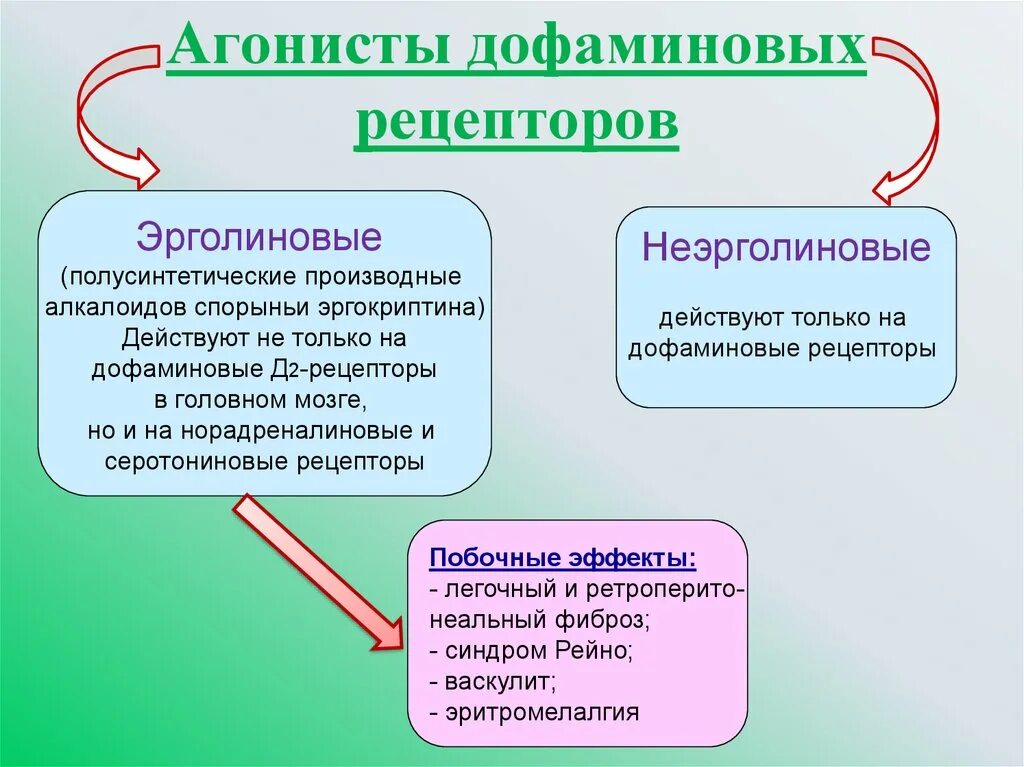 Агонисты дофаминовых рецепторов

Эрголиновые
(полусинтетические производные алкалоидов спорыньи эргокриптина)
Действуют не только на дофаминовые Д2-рецепторы в головном мозге, но и на норадреналиновые и серотониновые рецепторы

Неэрголиновые

действуют только на дофаминовые рецепторы

Побочные эффекты:
- легочный и ретроперитонеальный фиброз;
- синдром Рейно;
- васкулит;
- эритромелалгия